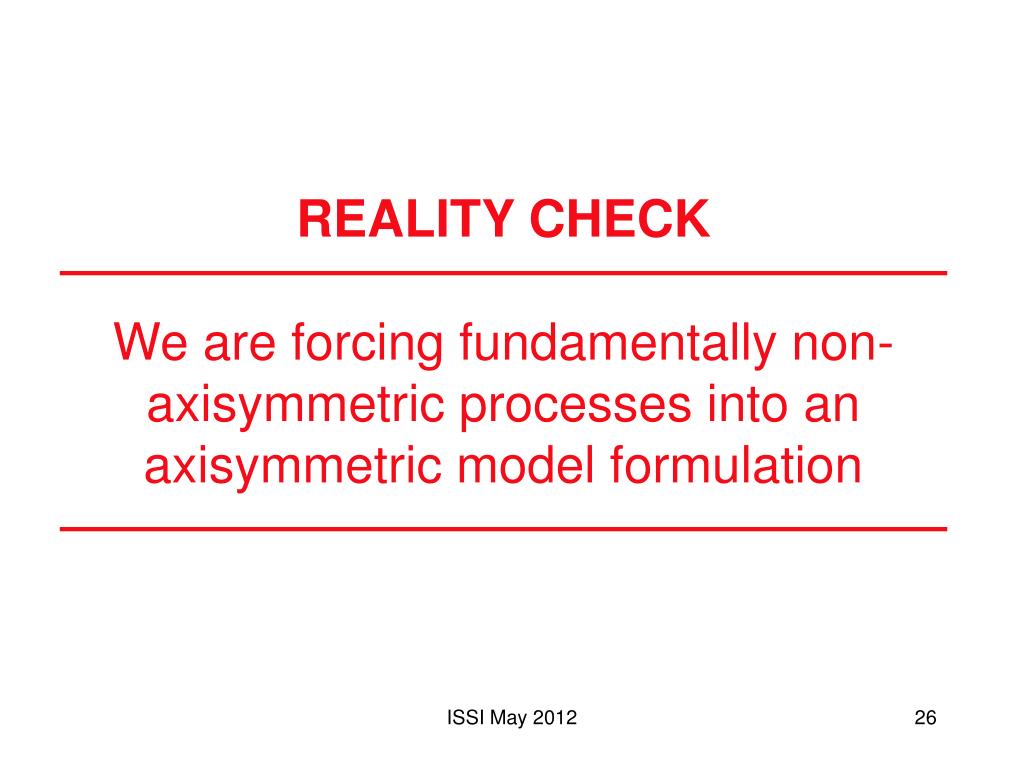 REALITY CHECK

We are forcing fundamentally non-axisymmetric processes into an axisymmetric model formulation

ISSI May 2012

26